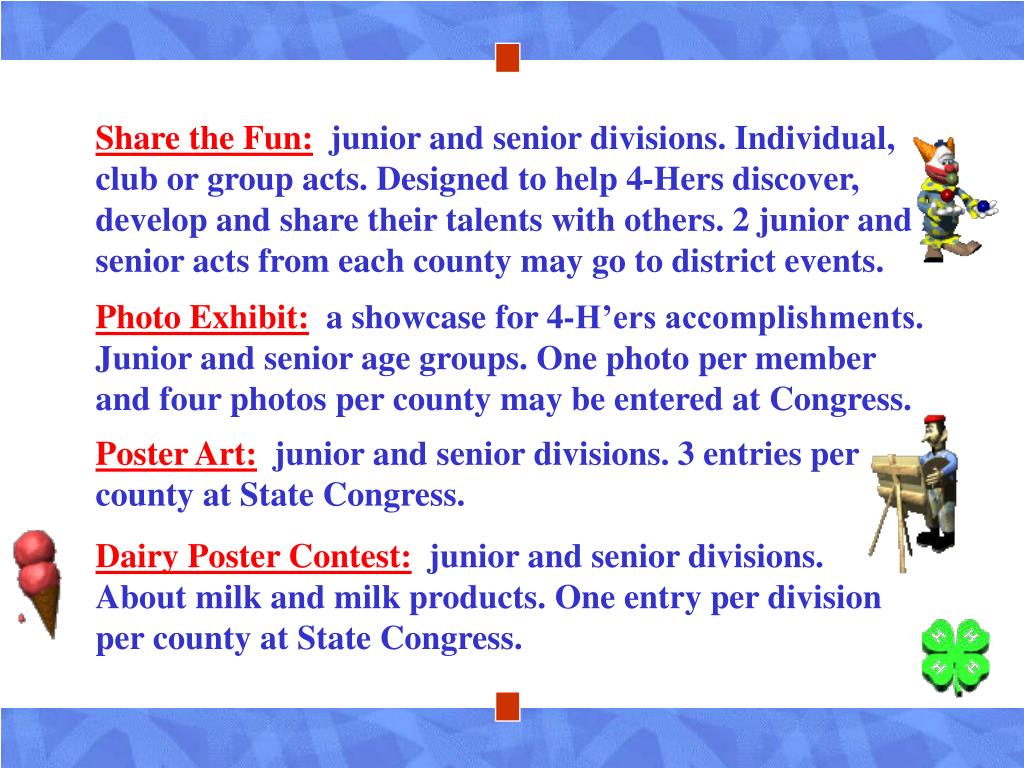 Share the Fun: junior and senior divisions. Individual, club or group acts. Designed to help 4-Hers discover, develop and share their talents with others. 2 junior and senior acts from each county may go to district events.

Photo Exhibit: a showcase for 4-H’ers accomplishments. Junior and senior age groups. One photo per member and four photos per county may be entered at Congress.

Poster Art: junior and senior divisions. 3 entries per county at State Congress.

Dairy Poster Contest: junior and senior divisions. About milk and milk products. One entry per division per county at State Congress.

H H H H